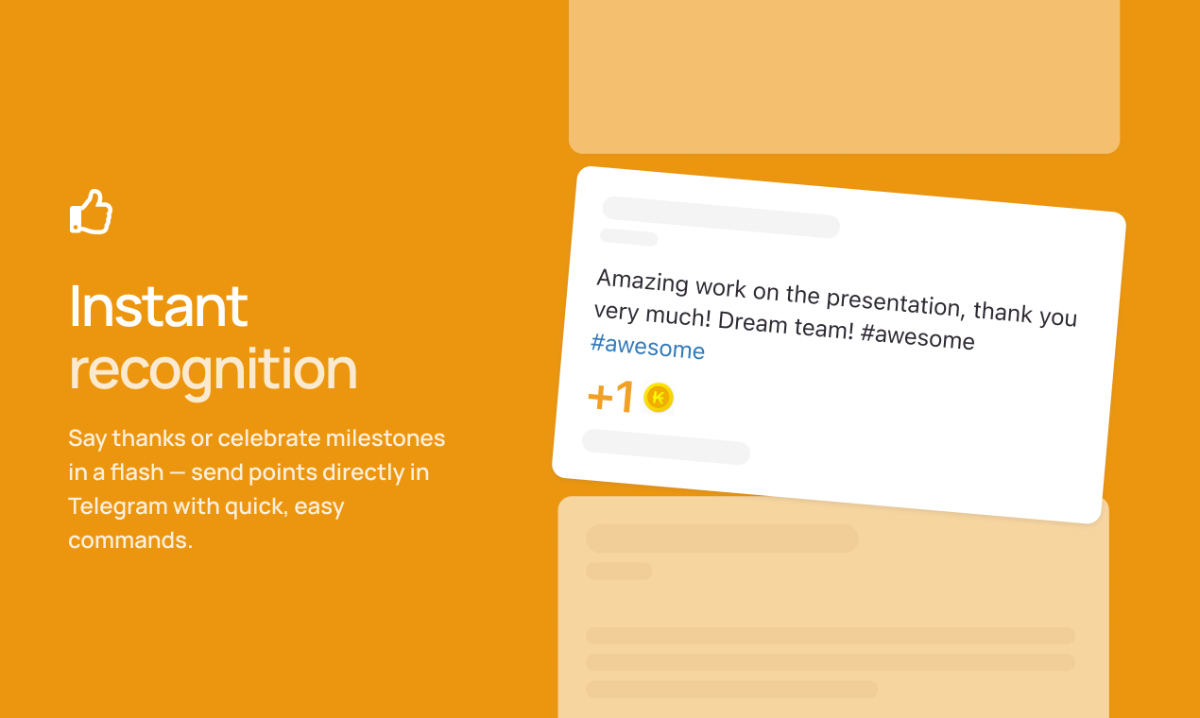 Instant recognition

Say thanks or celebrate milestones in a flash — send points directly in Telegram with quick, easy commands.

Amazing work on the presentation, thank you very much! Dream team! #awesome #awesome

+1 K